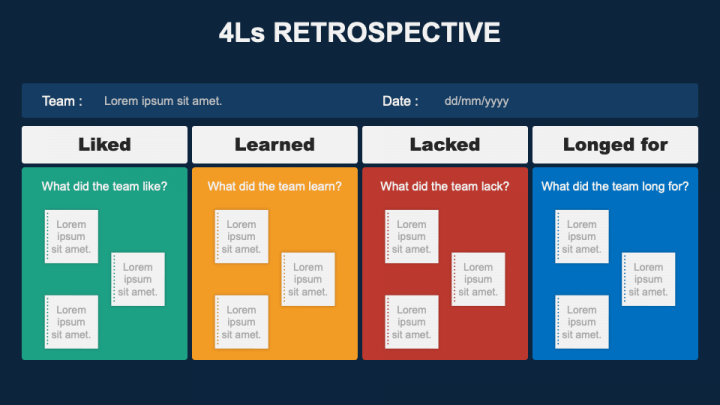 4Ls RETROSPECTIVE

Team : Lorem ipsum sit amet.

Date : dd/mm/yyyy

Liked

What did the team like?

Lorem ipsum sit amet.

Lorem ipsum sit amet.

Lorem ipsum sit amet.

Learned

What did the team learn?

Lorem ipsum sit amet.

Lorem ipsum sit amet.

Lorem ipsum sit amet.

Lacked

What did the team lack?

Lorem ipsum sit amet.

Lorem ipsum sit amet.

Lorem ipsum sit amet.

Longed for

What did the team long for?

Lorem ipsum sit amet.

Lorem ipsum sit amet.

Lorem ipsum sit amet.